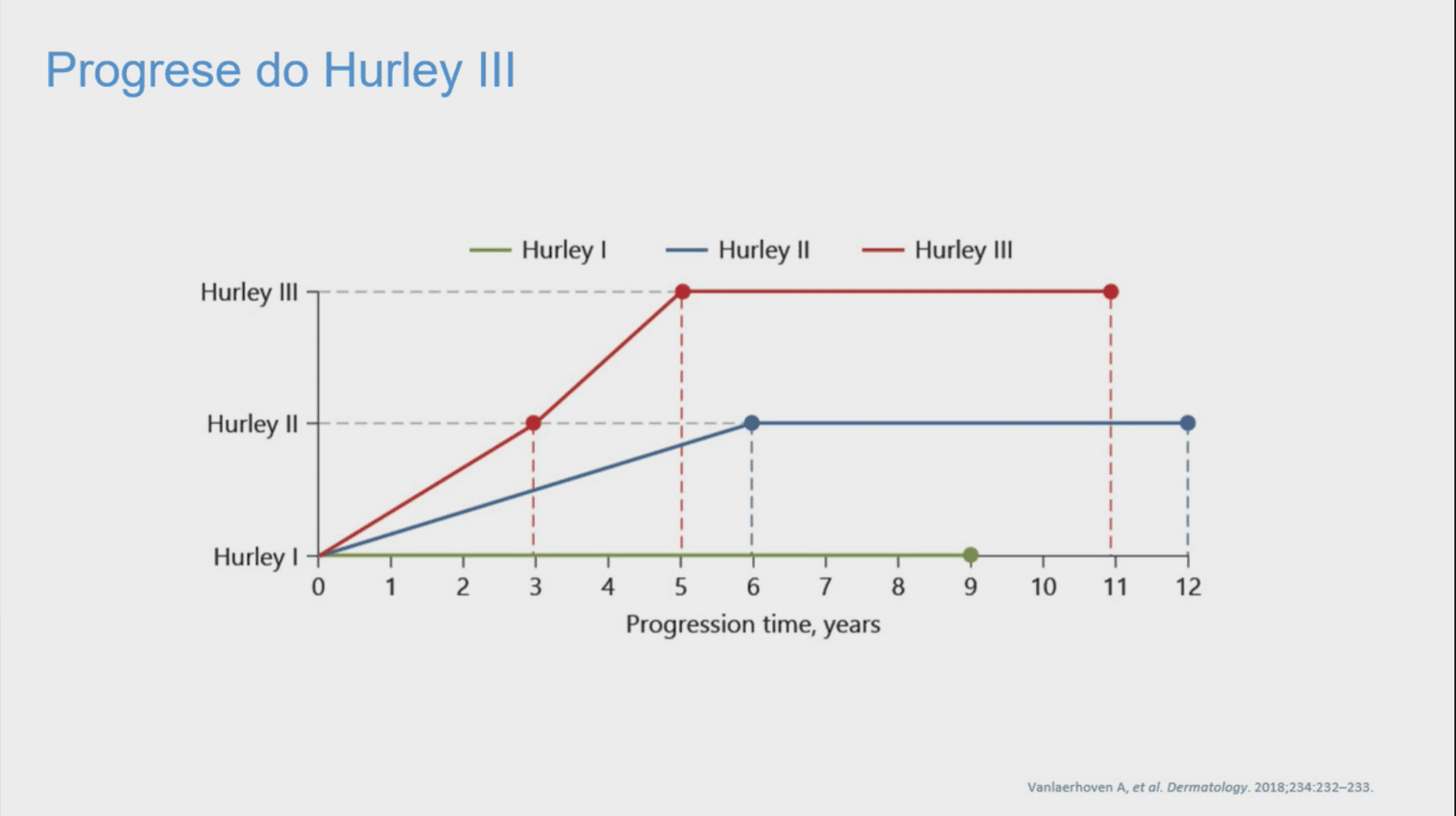 Progrese do Hurley III

Hurley I
Hurley II
Hurley III

Hurley III
Hurley II
Hurley I

0 1 2 3 4 5 6 7 8 9 10 11 12

Progression time, years

Vanlaerhoven A, et al. Dermatology. 2018;234:232–233.